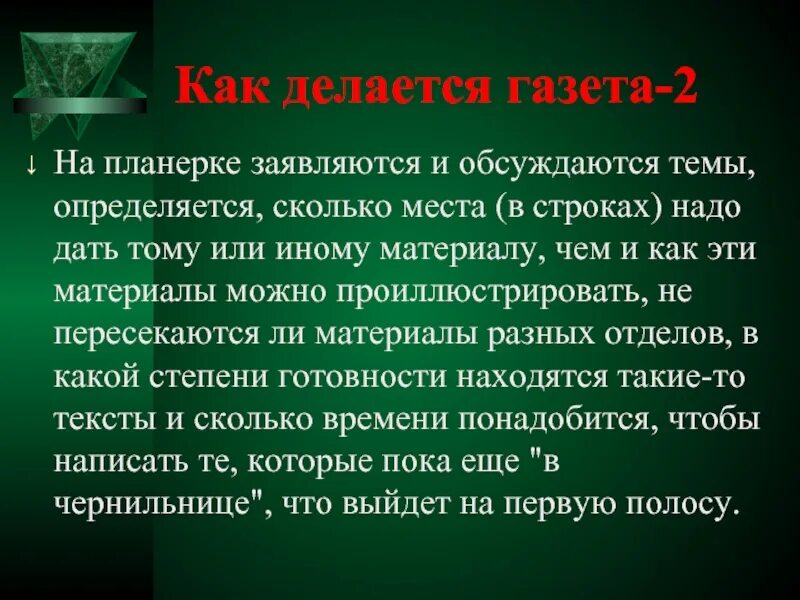 Как делается газета-2

↓ На планерке заявляются и обсуждаются темы, определяется, сколько места (в строках) надо дать тому или иному материалу, чем и как эти материалы можно проиллюстрировать, не пересекаются ли материалы разных отделов, в какой степени готовности находятся такие-то тексты и сколько времени понадобится, чтобы написать те, которые пока еще "в чернильнице", что выйдет на первую полосу.